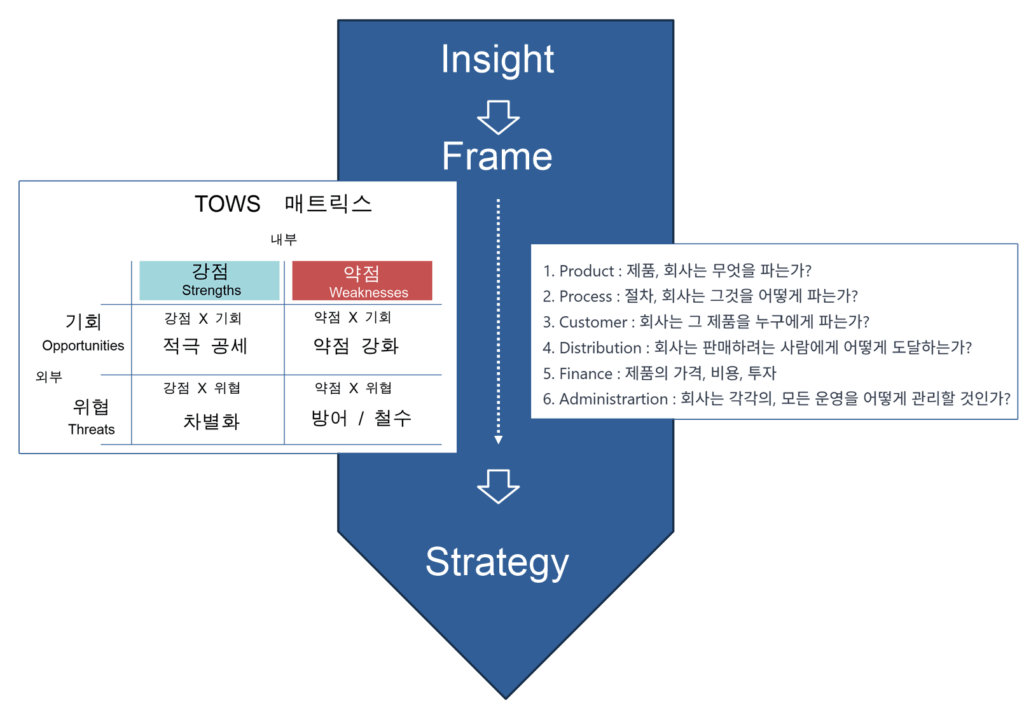 Insight

Frame

TOWS 매트릭스

내부

| | 강점 Strengths | 약점 Weaknesses |
|---|---|---|
| 기회 Opportunities | 강점 X 기회 적극 공세 | 약점 X 기회 약점 강화 |
| 위협 Threats | 강점 X 위협 차별화 | 약점 X 위협 방어 / 철수 |

외부

1. Product : 제품, 회사는 무엇을 파는가?
2. Process : 절차, 회사는 그것을 어떻게 파는가?
3. Customer : 회사는 그 제품을 누구에게 파는가?
4. Distribution : 회사는 판매하려는 사람에게 어떻게 도달하는가?
5. Finance : 제품의 가격, 비용, 투자
6. Administrartion : 회사는 각각의, 모든 운영을 어떻게 관리할 것인가?

Strategy